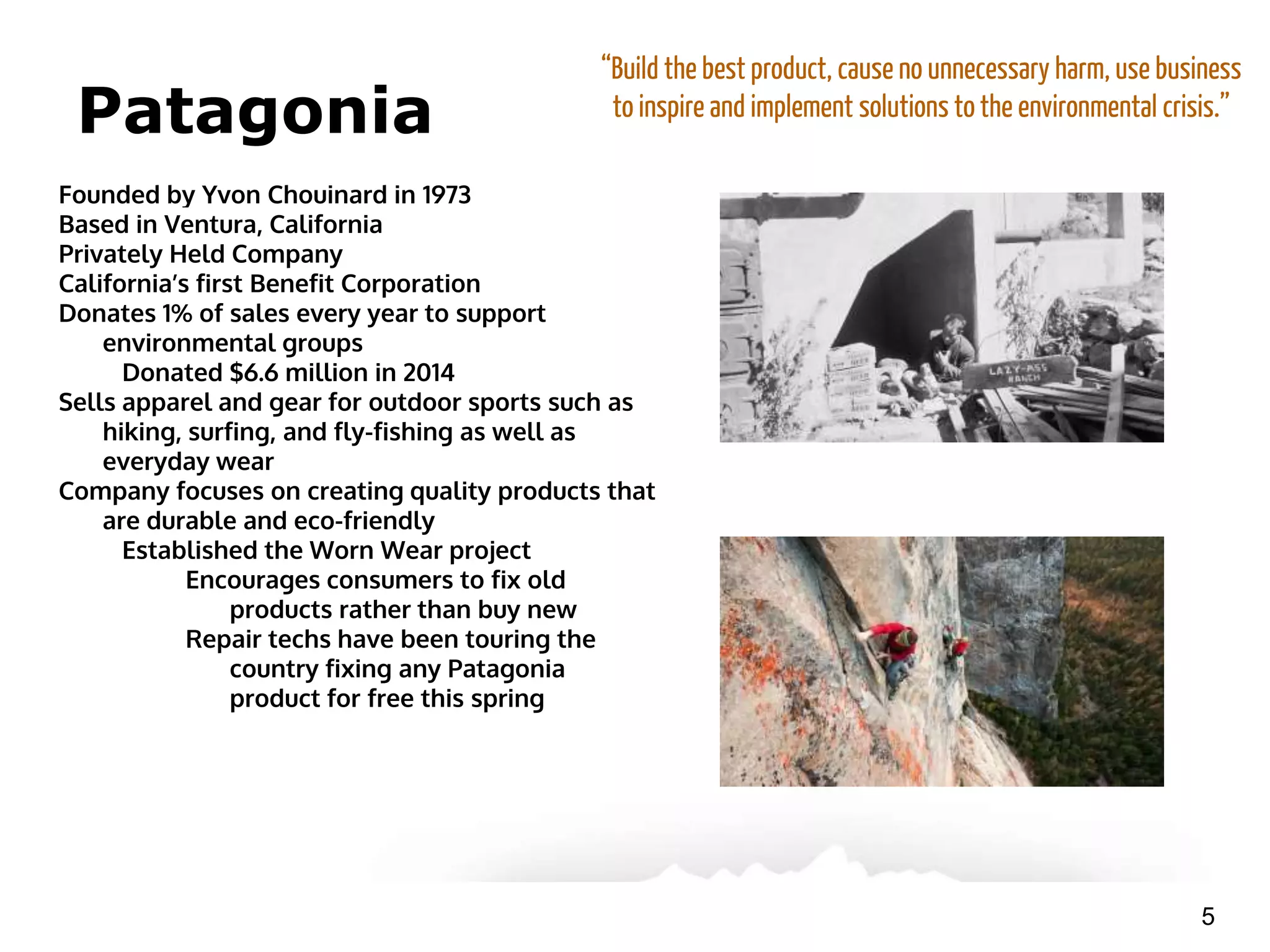 Patagonia

“Build the best product, cause no unnecessary harm, use business to inspire and implement solutions to the environmental crisis.”

Founded by Yvon Chouinard in 1973
Based in Ventura, California
Privately Held Company
California’s first Benefit Corporation
Donates 1% of sales every year to support environmental groups
Donated $6.6 million in 2014
Sells apparel and gear for outdoor sports such as hiking, surfing, and fly-fishing as well as everyday wear
Company focuses on creating quality products that are durable and eco-friendly
Established the Worn Wear project
Encourages consumers to fix old products rather than buy new
Repair techs have been touring the country fixing any Patagonia product for free this spring

LAZY-ASS RANCH

5